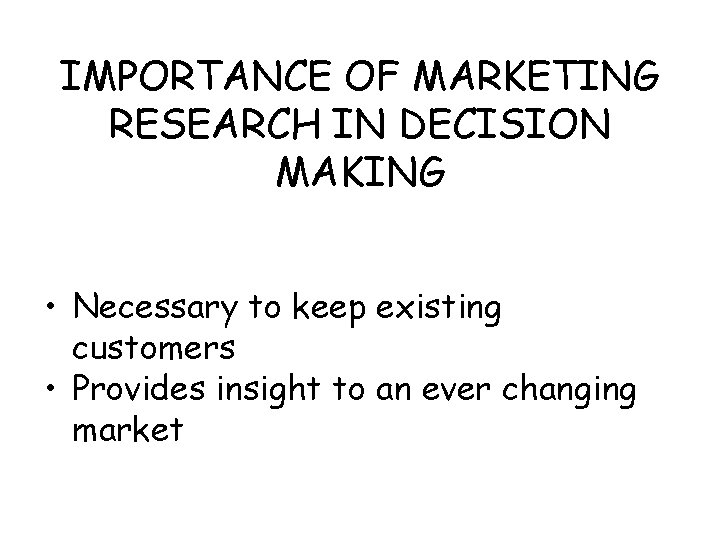 IMPORTANCE OF MARKETING RESEARCH IN DECISION MAKING

• Necessary to keep existing customers
• Provides insight to an ever changing market